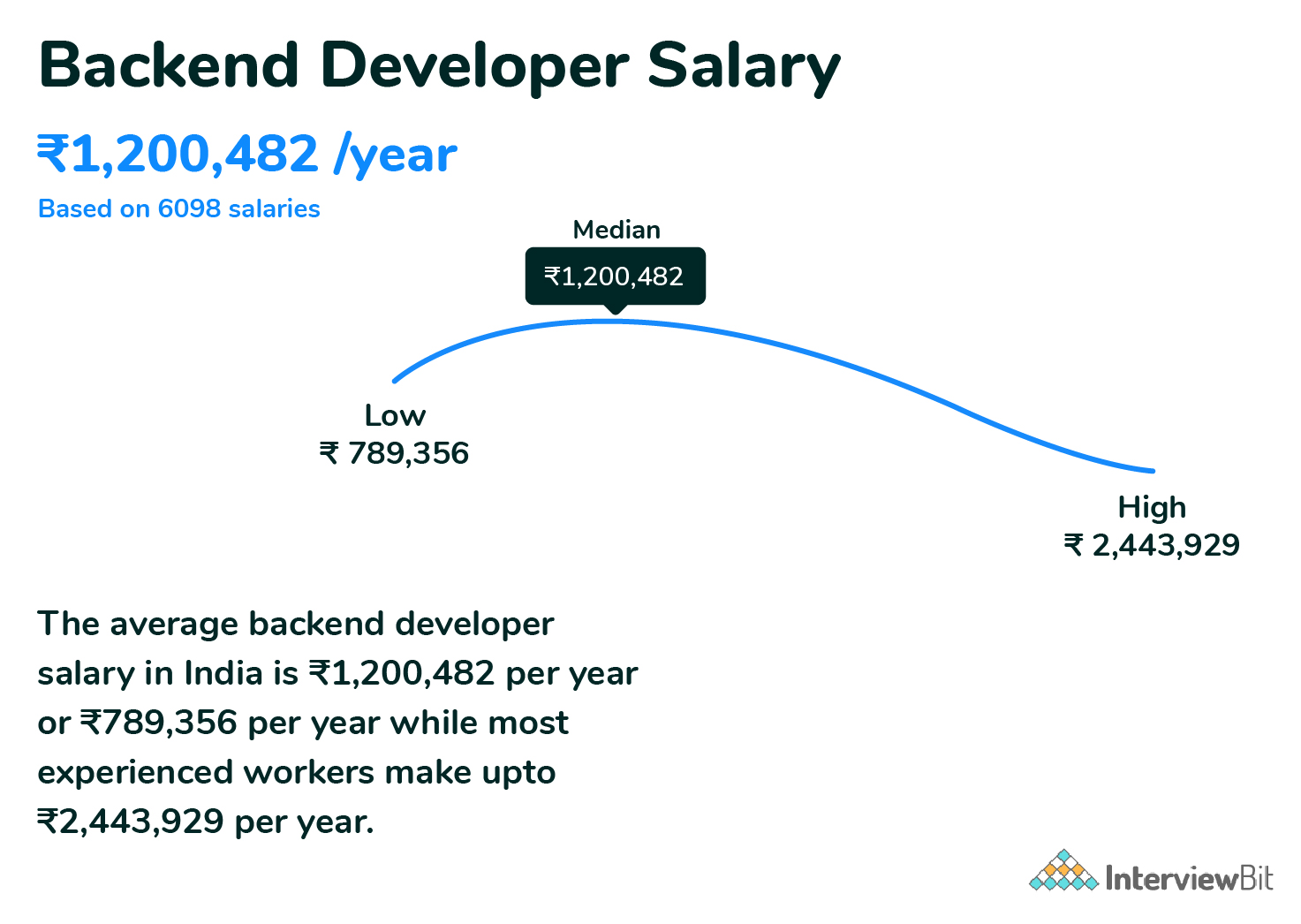 Backend Developer Salary

₹1,200,482 /year

Based on 6098 salaries

Median

₹1,200,482

Low
₹ 789,356

High
₹ 2,443,929

The average backend developer salary in India is ₹1,200,482 per year or ₹789,356 per year while most experienced workers make upto ₹2,443,929 per year.

InterviewBit